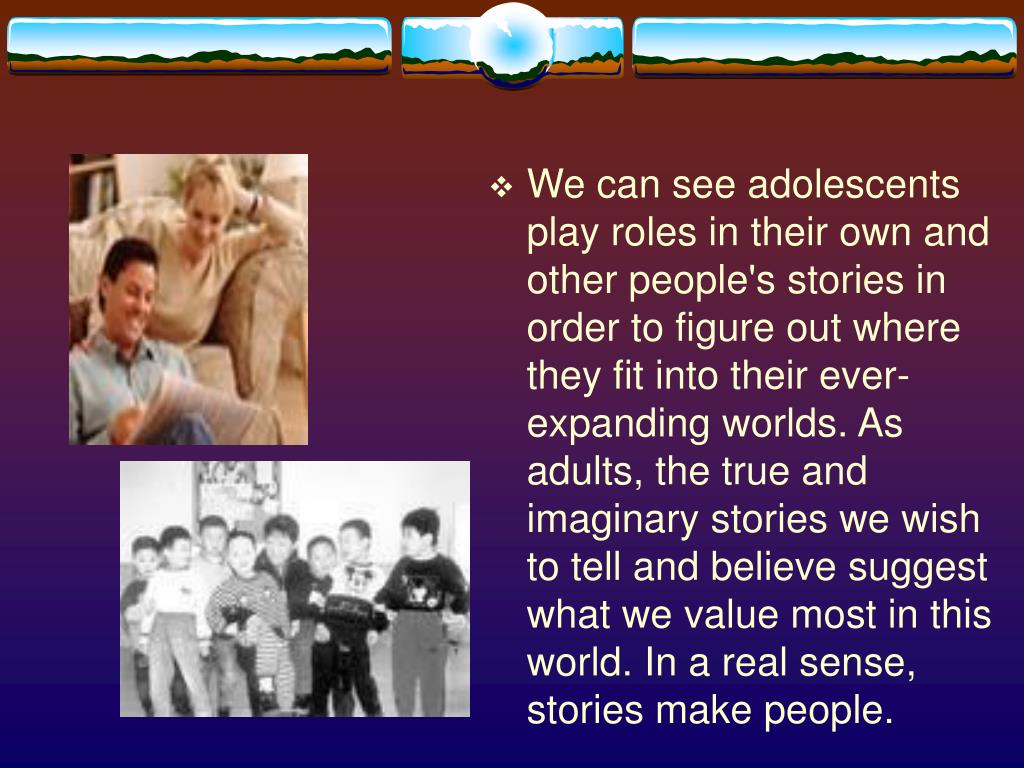 ❖ We can see adolescents play roles in their own and other people's stories in order to figure out where they fit into their ever-expanding worlds. As adults, the true and imaginary stories we wish to tell and believe suggest what we value most in this world. In a real sense, stories make people.